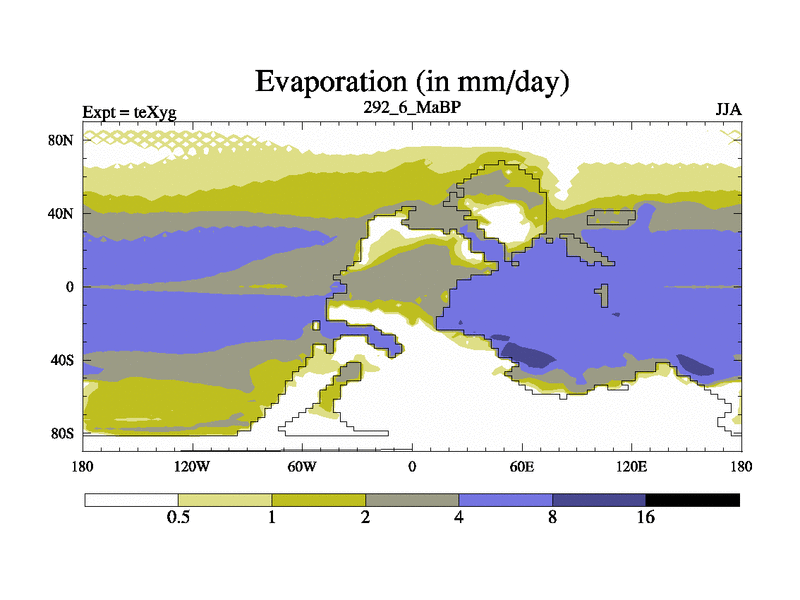 Evaporation (in mm/day)

Expt = teXyg

292_6_MaBP

JJA

80N
40N
0
40S
80S

180
120W
60W
0
60E
120E
180

0.5
1
2
4
8
16